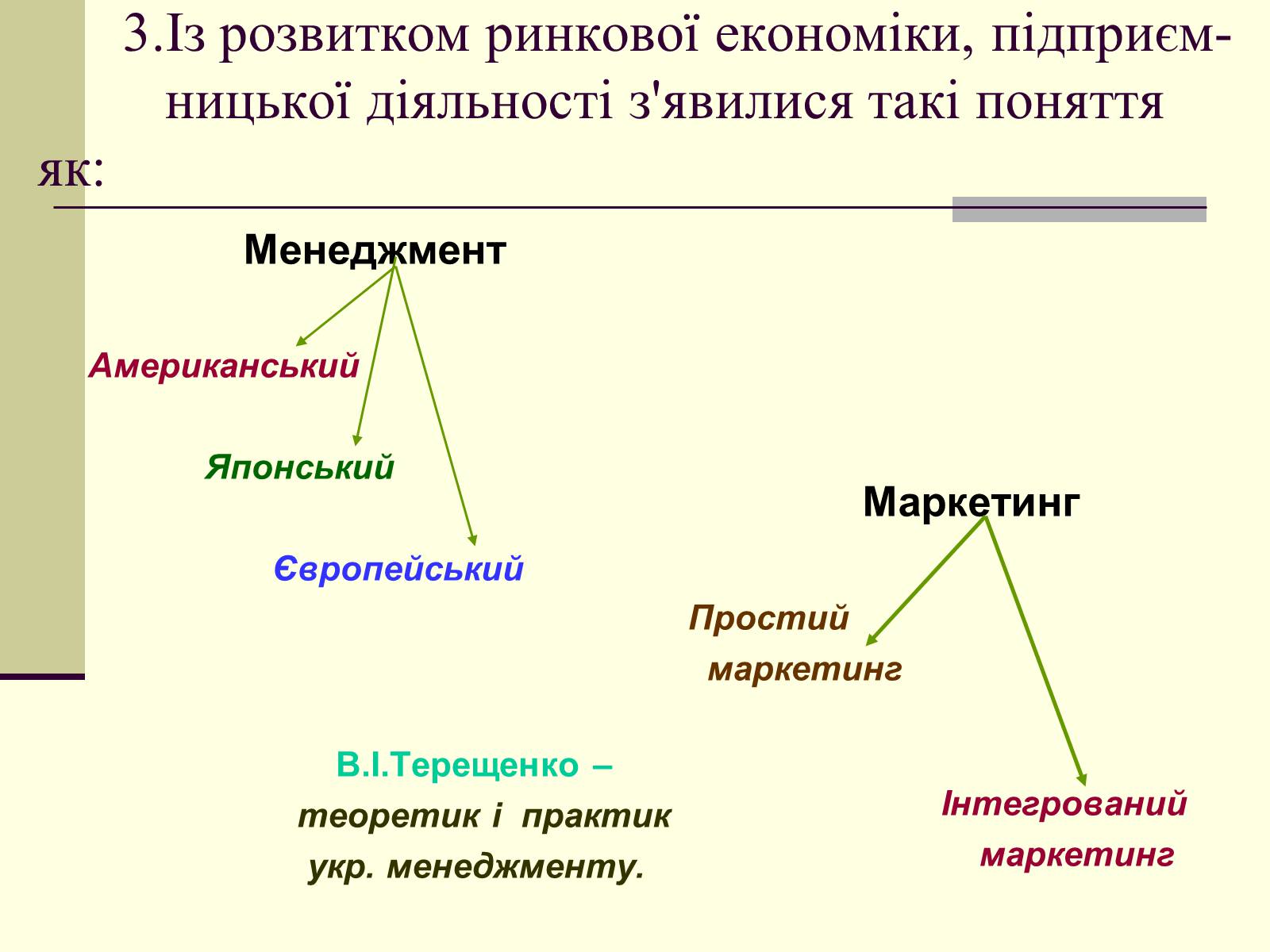 3.Із розвитком ринкової економіки, підприємницької діяльності з'явилися такі поняття як:

Менеджмент

Американський

Японський

Європейський

Маркетинг

Простий маркетинг

Інтегрований маркетинг

В.І.Терещенко – теоретик і практик укр. менеджменту.